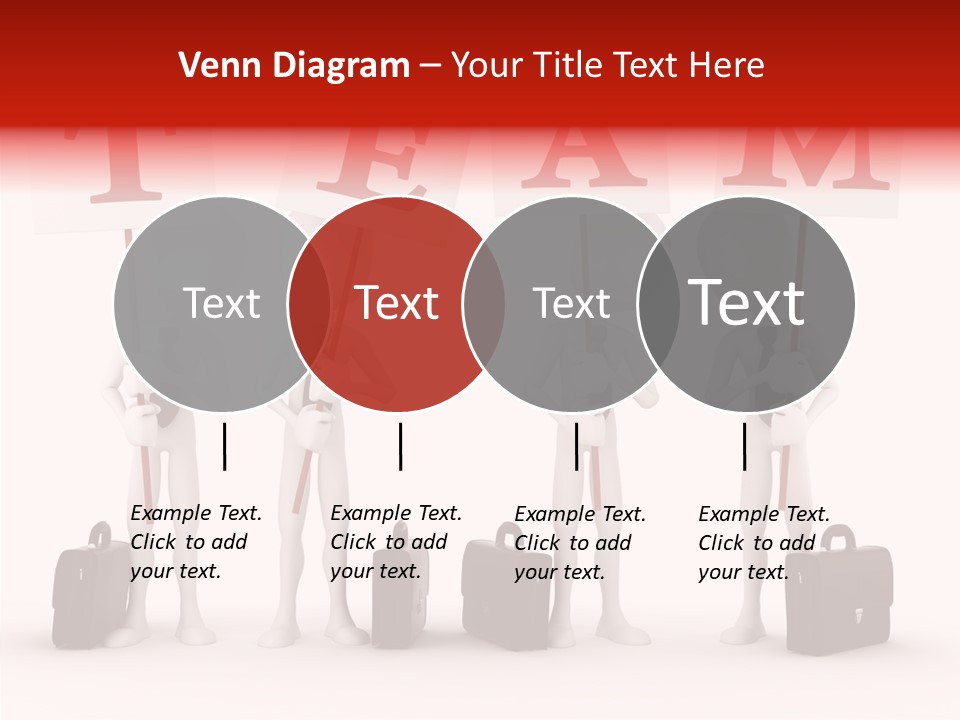 Venn Diagram – Your Title Text Here

T E A M

Text

Text

Text

Text

Example Text. Click to add your text.

Example Text. Click to add your text.

Example Text. Click to add your text.

Example Text. Click to add your text.